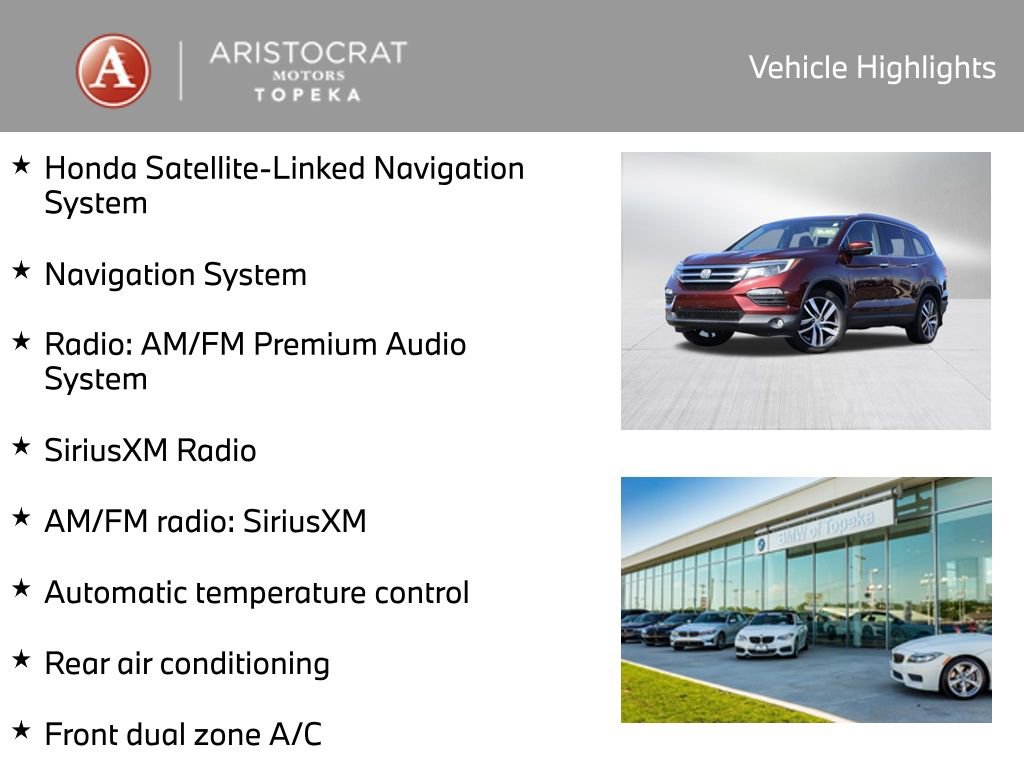 A

ARISTOCRAT
MOTORS
TOPEKA

Vehicle Highlights

★ Honda Satellite-Linked Navigation System

★ Navigation System

★ Radio: AM/FM Premium Audio System

★ SiriusXM Radio

★ AM/FM radio: SiriusXM

★ Automatic temperature control

★ Rear air conditioning

★ Front dual zone A/C

BMW of Topeka